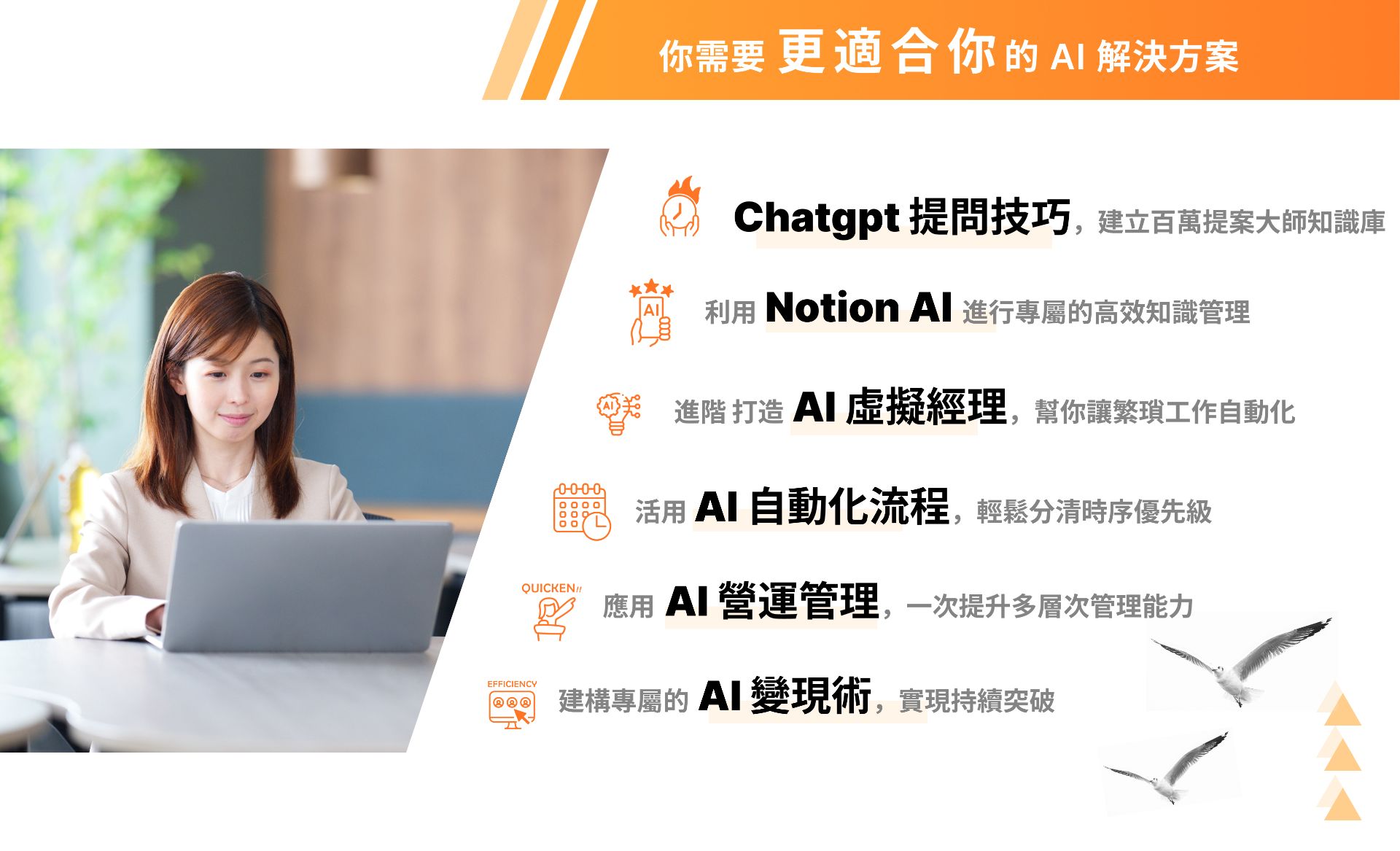 你需要 更適合你 的 AI 解決方案

Chatgpt 提問技巧，建立百萬提案大師知識庫

AI

利用 Notion AI 進行專屬的高效知識管理

AI

進階 打造 AI 虛擬經理，幫你讓繁瑣工作自動化

活用 AI 自動化流程，輕鬆分清時序優先級

QUICKEN!!

應用 AI 營運管理，一次提升多層次管理能力

EFFICIENCY

建構專屬的 AI 變現術，實現持續突破